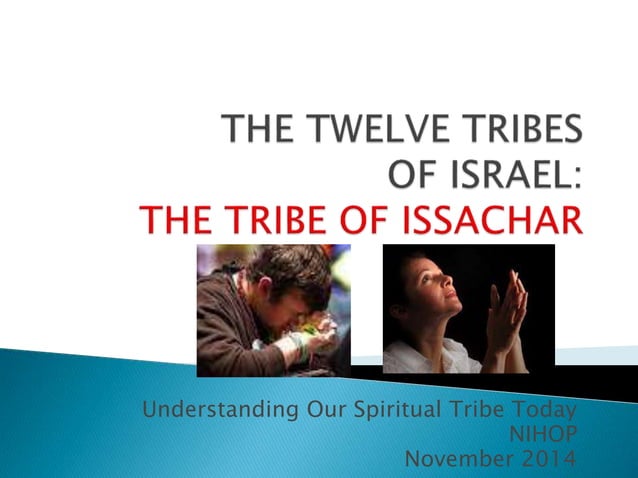 THE TWELVE TRIBES OF ISRAEL:
THE TRIBE OF ISSACHAR

Understanding Our Spiritual Tribe Today
NIHOP
November 2014